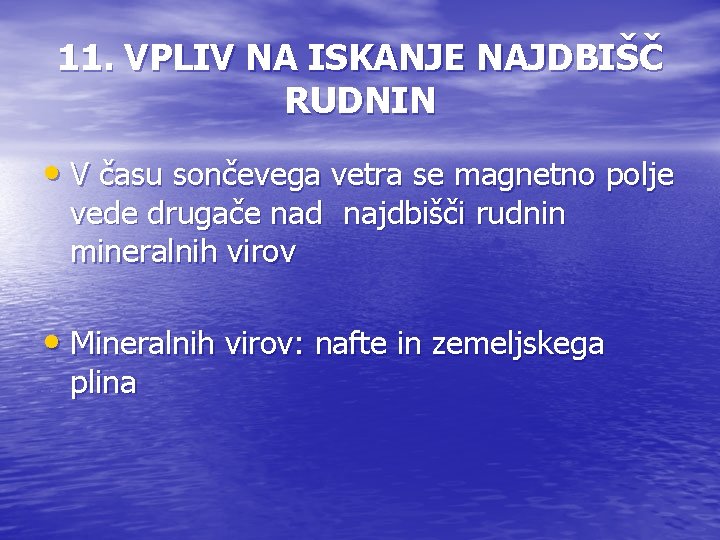 11. VPLIV NA ISKANJE NAJDBIŠČ RUDNIN

• V času sončevega vetra se magnetno polje vede drugače nad  najdbišči rudnin mineralnih virov

• Mineralnih virov: nafte in zemeljskega plina